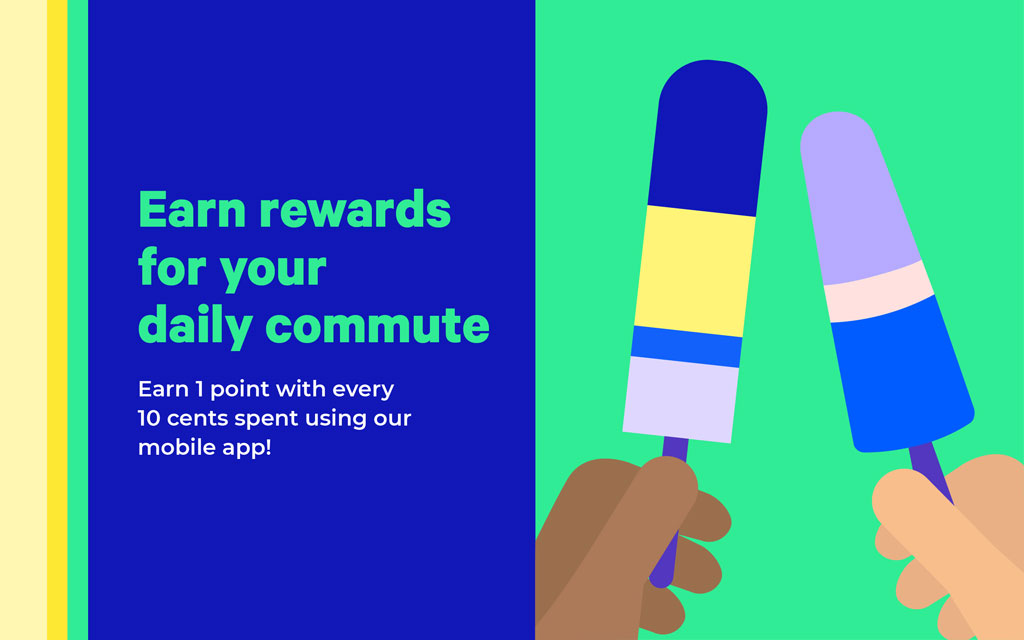 Earn rewards for your daily commute

Earn 1 point with every 10 cents spent using our mobile app!